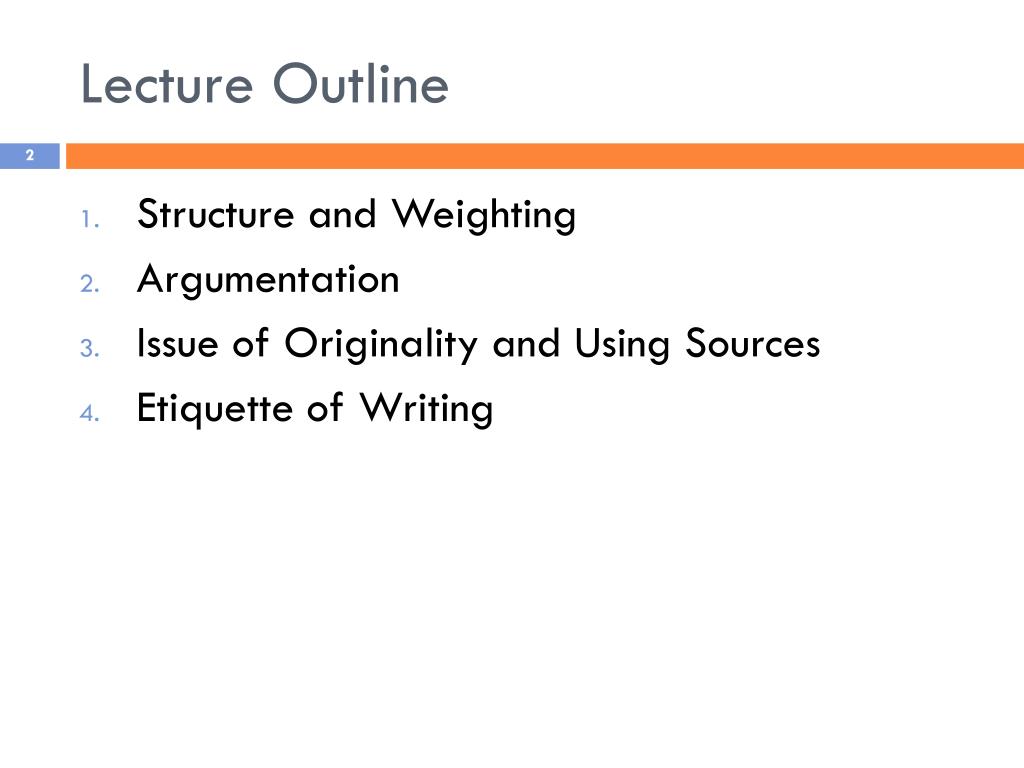 Lecture Outline

2

1. Structure and Weighting
2. Argumentation
3. Issue of Originality and Using Sources
4. Etiquette of Writing